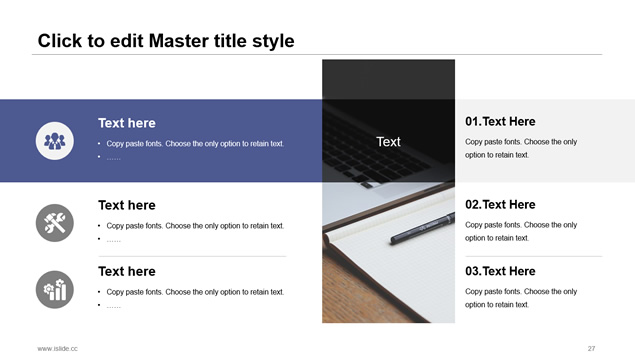 Click to edit Master title style

Text here
• Copy paste fonts. Choose the only option to retain text.
• ……

Text here
• Copy paste fonts. Choose the only option to retain text.
• ……

Text here
• Copy paste fonts. Choose the only option to retain text.
• ……

Text

01.Text Here
Copy paste fonts. Choose the only option to retain text.

02.Text Here
Copy paste fonts. Choose the only option to retain text.

03.Text Here
Copy paste fonts. Choose the only option to retain text.

www.islide.cc

27